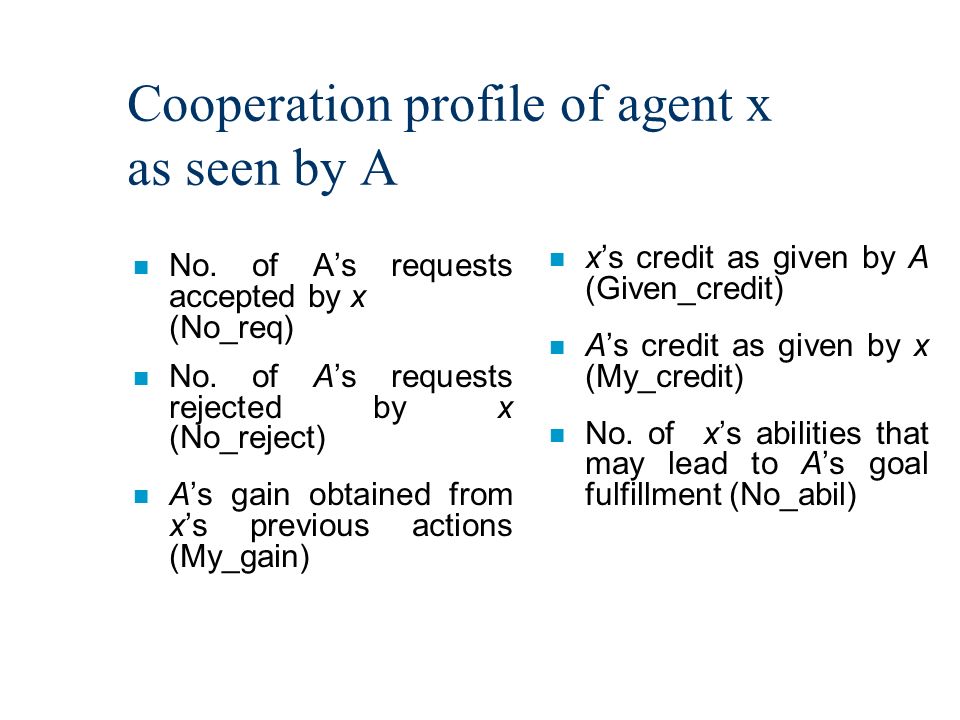 Cooperation profile of agent x as seen by A

No. of A’s requests accepted by x (No_req)

No. of A’s requests rejected by x (No_reject)

A’s gain obtained from x’s previous actions (My_gain)

x’s credit as given by A (Given_credit)

A’s credit as given by x (My_credit)

No. of x’s abilities that may lead to A’s goal fulfillment (No_abil)